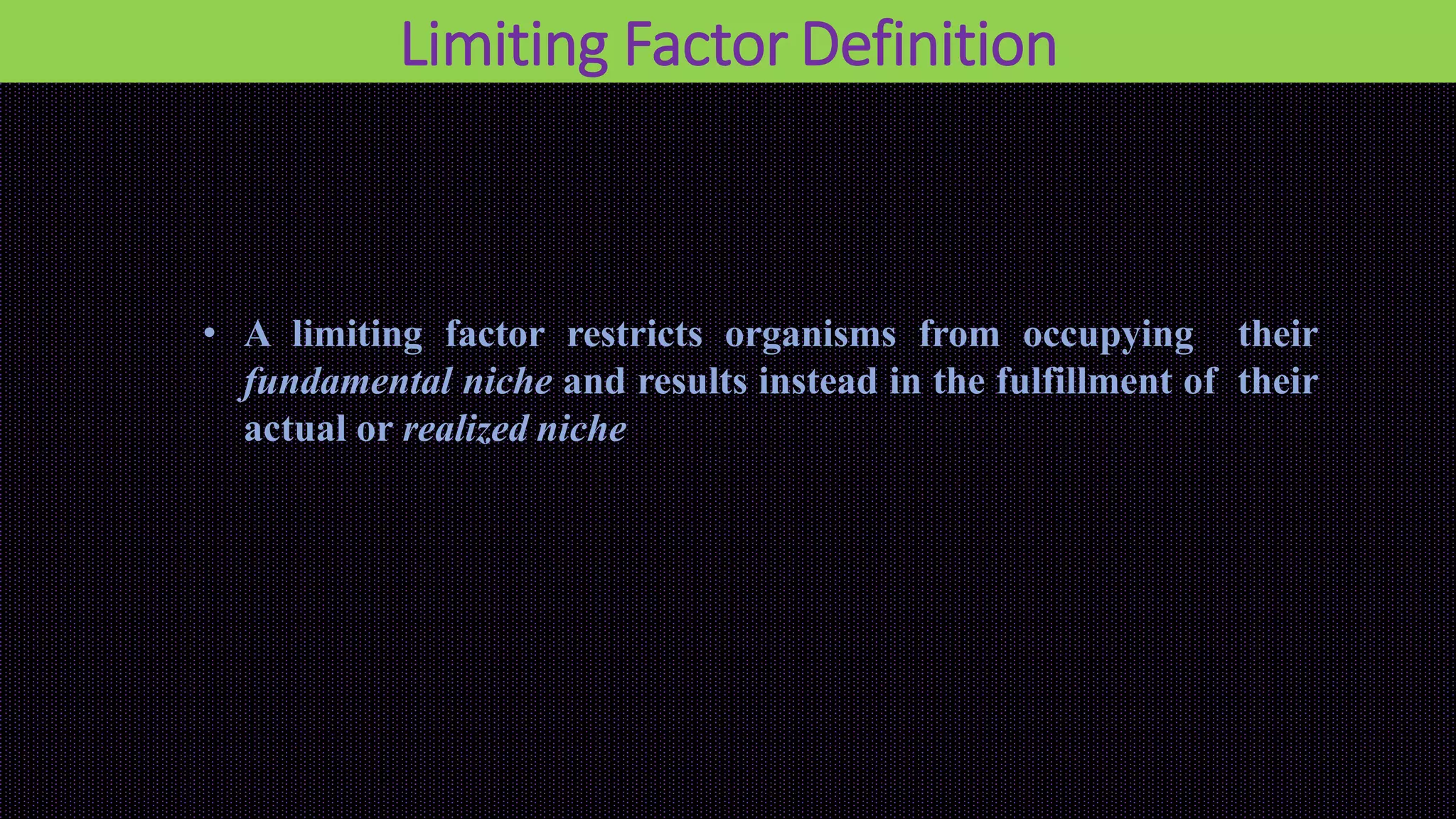 Limiting Factor Definition

• A limiting factor restricts organisms from occupying their fundamental niche and results instead in the fulfillment of their actual or realized niche